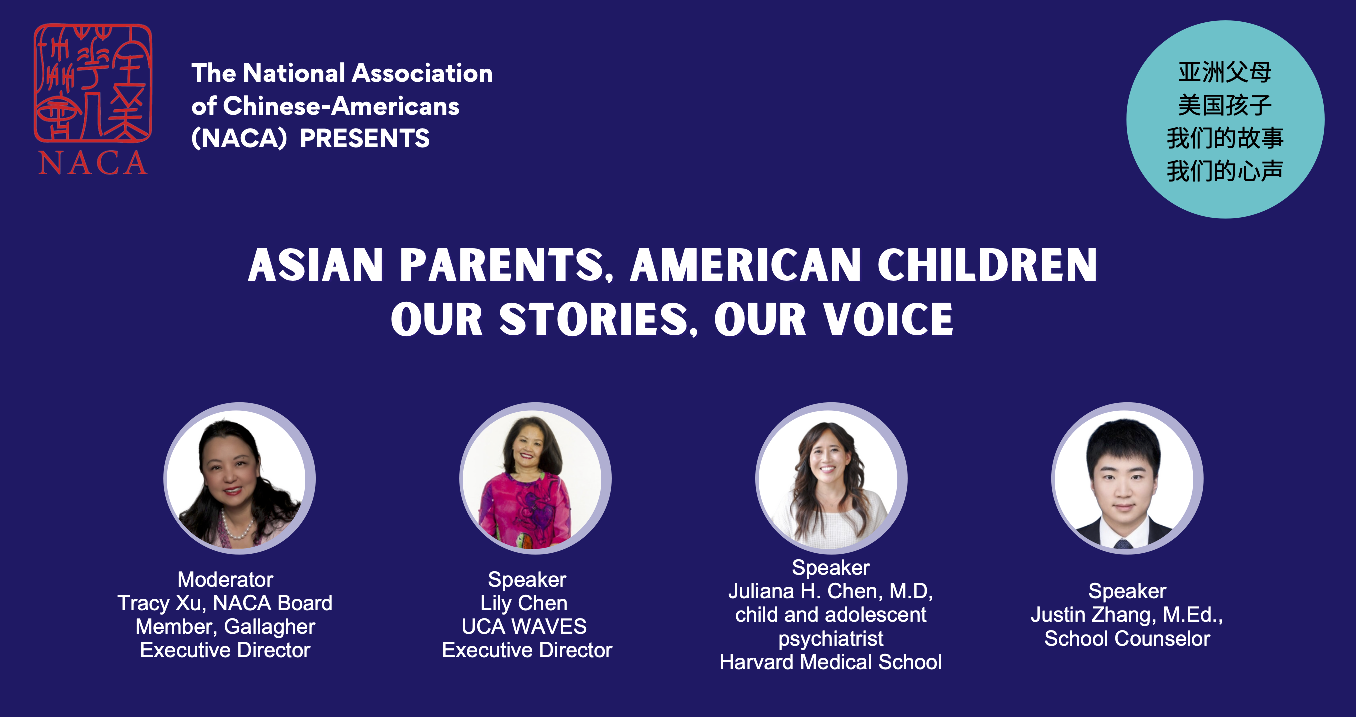 NACA

The National Association of Chinese-Americans (NACA) PRESENTS

亚洲父母
美国孩子
我们的故事
我们的心声

ASIAN PARENTS, AMERICAN CHILDREN
OUR STORIES, OUR VOICE

Moderator
Tracy Xu, NACA Board Member, Gallagher Executive Director

Speaker
Lily Chen
UCA WAVES
Executive Director

Speaker
Juliana H. Chen, M.D, child and adolescent psychiatrist
Harvard Medical School

Speaker
Justin Zhang, M.Ed., School Counselor